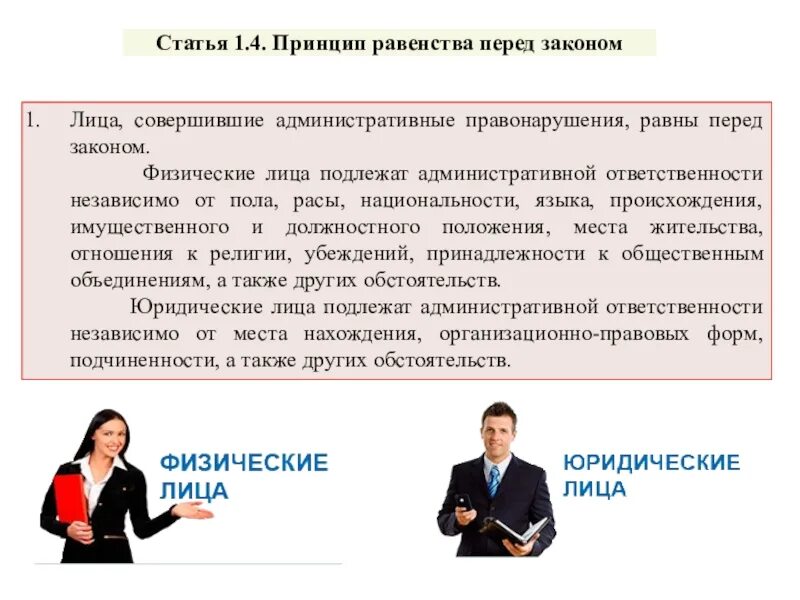 Статья 1.4. Принцип равенства перед законом

1. Лица, совершившие административные правонарушения, равны перед законом.

Физические лица подлежат административной ответственности независимо от пола, расы, национальности, языка, происхождения, имущественного и должностного положения, места жительства, отношения к религии, убеждений, принадлежности к общественным объединениям, а также других обстоятельств.

Юридические лица подлежат административной ответственности независимо от места нахождения, организационно-правовых форм, подчиненности, а также других обстоятельств.

ФИЗИЧЕСКИЕ ЛИЦА

ЮРИДИЧЕСКИЕ ЛИЦА